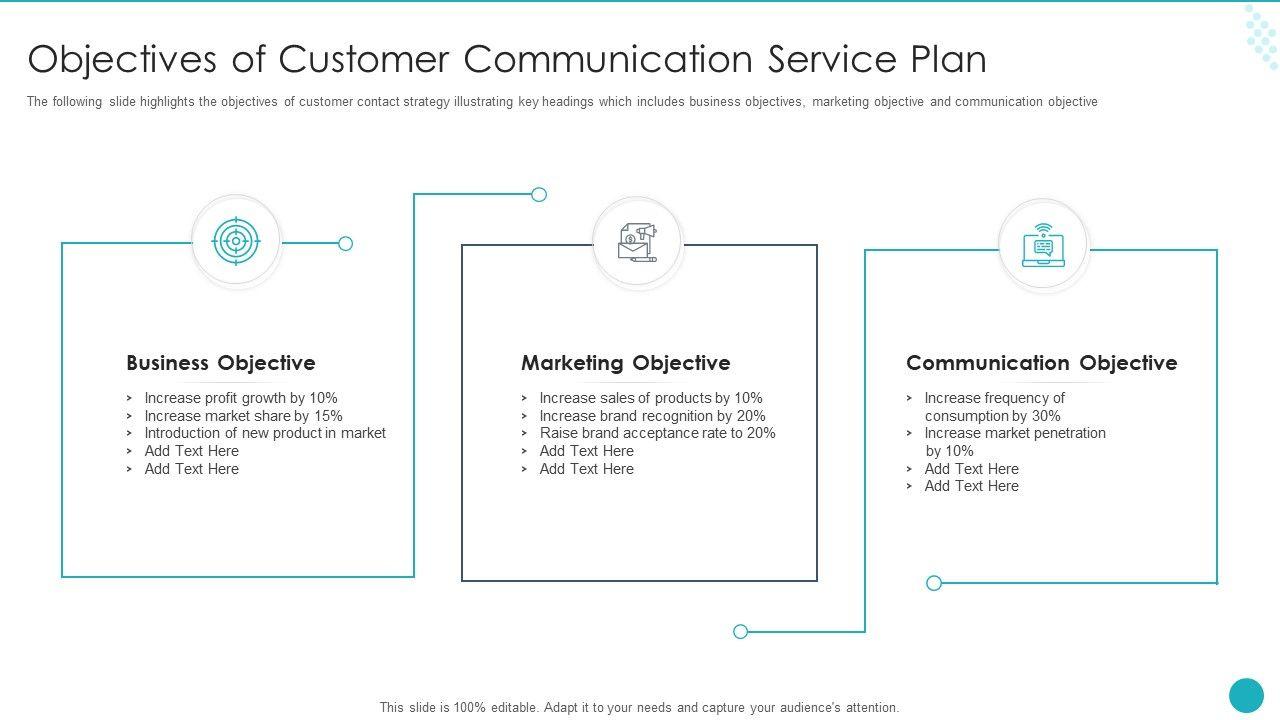 Objectives of Customer Communication Service Plan

The following slide highlights the objectives of customer contact strategy illustrating key headings which includes business objectives, marketing objective and communication objective

Business Objective

> Increase profit growth by 10%
> Increase market share by 15%
> Introduction of new product in market
> Add Text Here
> Add Text Here

Marketing Objective

> Increase sales of products by 10%
> Increase brand recognition by 20%
> Raise brand acceptance rate to 20%
> Add Text Here
> Add Text Here

Communication Objective

> Increase frequency of consumption by 30%
> Increase market penetration by 10%
> Add Text Here
> Add Text Here

This slide is 100% editable. Adapt it to your needs and capture your audience's attention.